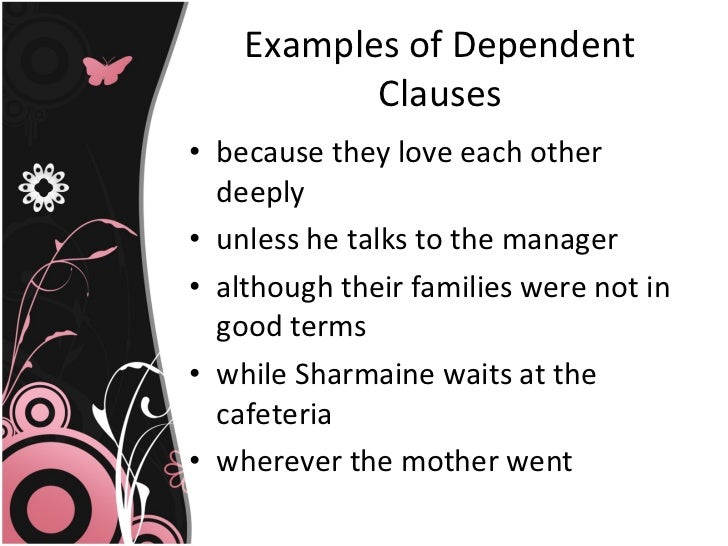 Examples of Dependent Clauses

• because they love each other deeply
• unless he talks to the manager
• although their families were not in good terms
• while Sharmaine waits at the cafeteria
• wherever the mother went